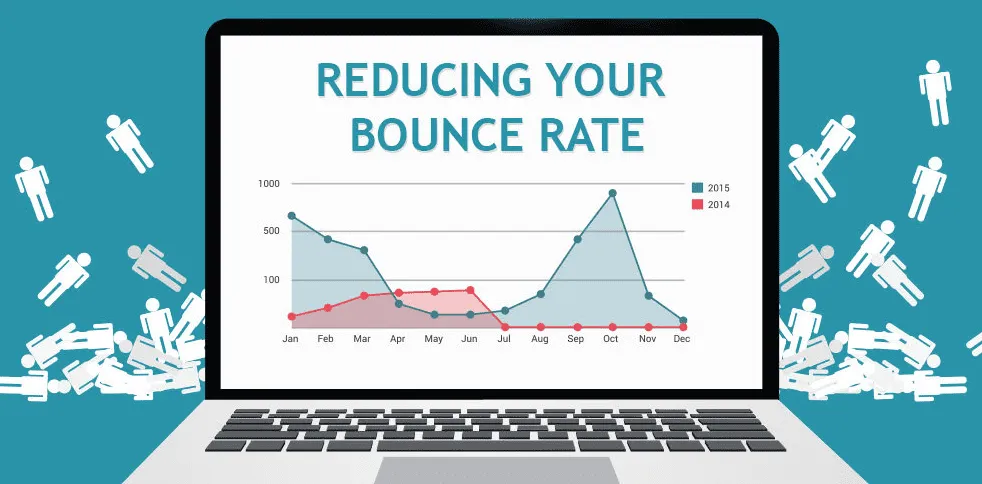 REDUCING YOUR BOUNCE RATE

1000
500
100

2015
2014

Jan Feb Mar Apr May Jun Jul Aug Sep Oct Nov Dec